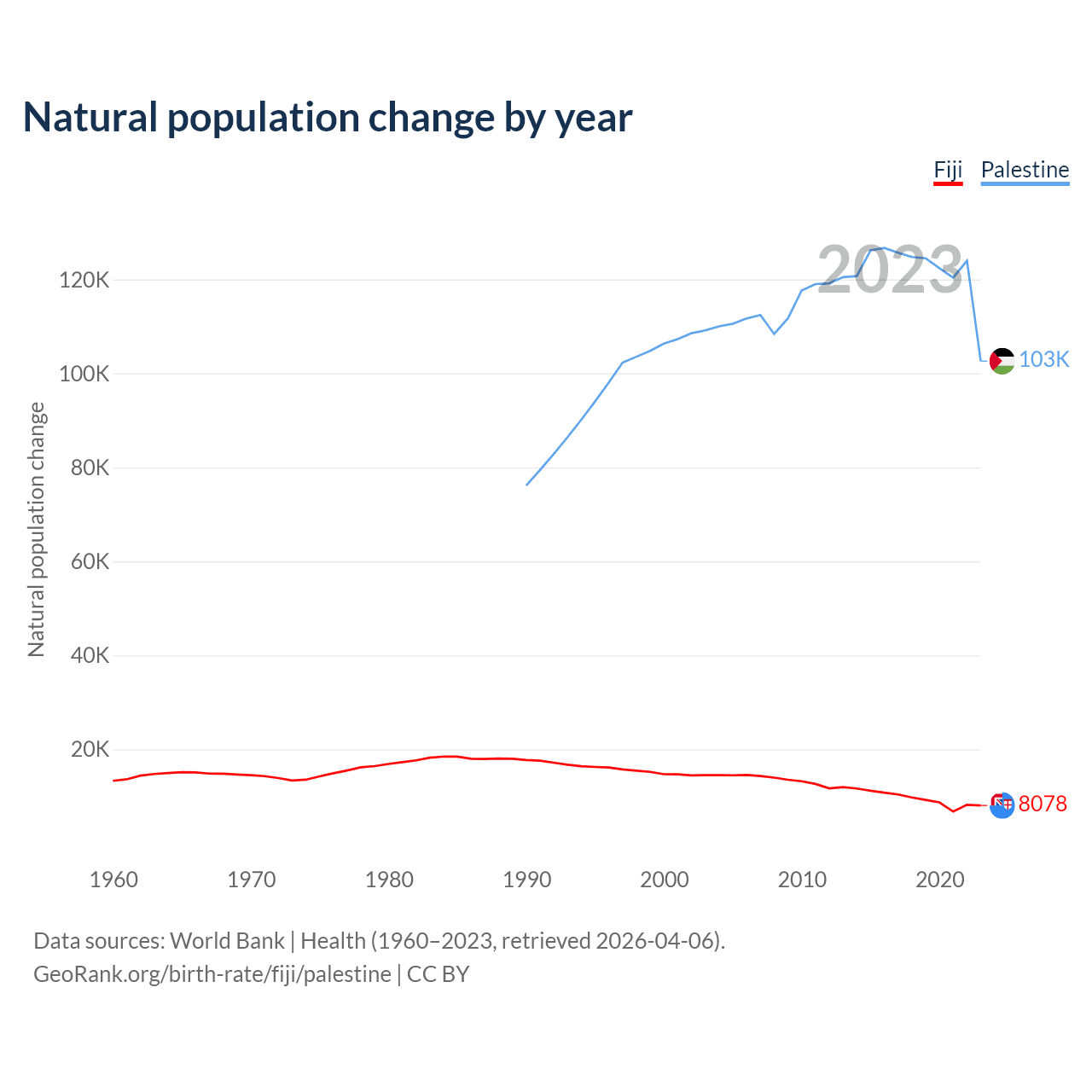 Natural population change by year

Fiji Palestine

2023

Natural population change

120K
100K
80K
60K
40K
20K

103K
8078

1960 1970 1980 1990 2000 2010 2020

Data sources: World Bank | Health (1960–2023, retrieved 2026-04-06).
GeoRank.org/birth-rate/fiji/palestine | CC BY